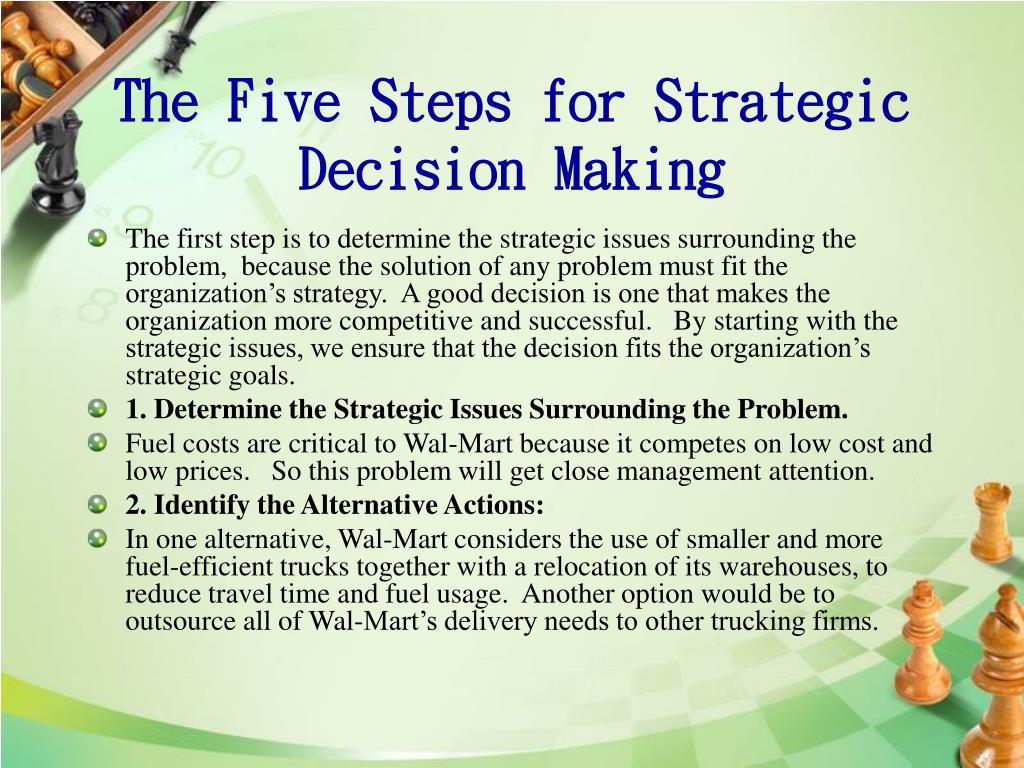 The Five Steps for Strategic Decision Making

The first step is to determine the strategic issues surrounding the problem, because the solution of any problem must fit the organization's strategy. A good decision is one that makes the organization more competitive and successful. By starting with the strategic issues, we ensure that the decision fits the organization's strategic goals.

1. Determine the Strategic Issues Surrounding the Problem.

Fuel costs are critical to Wal-Mart because it competes on low cost and low prices. So this problem will get close management attention.

2. Identify the Alternative Actions:

In one alternative, Wal-Mart considers the use of smaller and more fuel-efficient trucks together with a relocation of its warehouses, to reduce travel time and fuel usage. Another option would be to outsource all of Wal-Mart's delivery needs to other trucking firms.